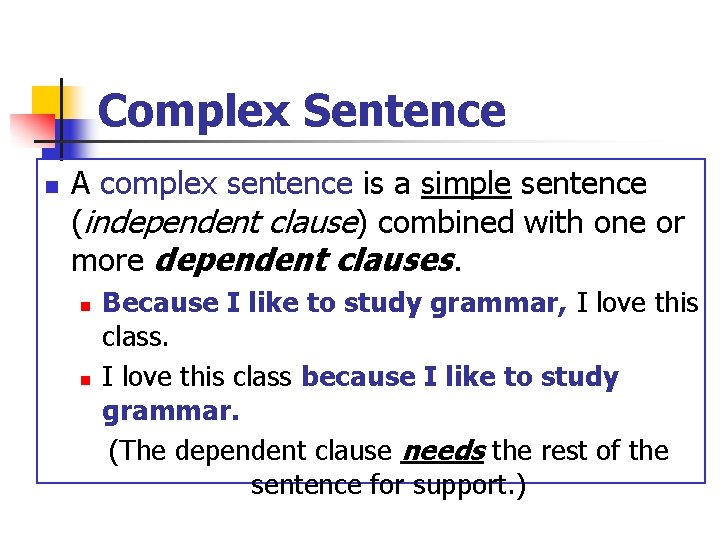 Complex Sentence

A complex sentence is a simple sentence (independent clause) combined with one or more dependent clauses.

Because I like to study grammar, I love this class.

I love this class because I like to study grammar.

(The dependent clause needs the rest of the sentence for support.)